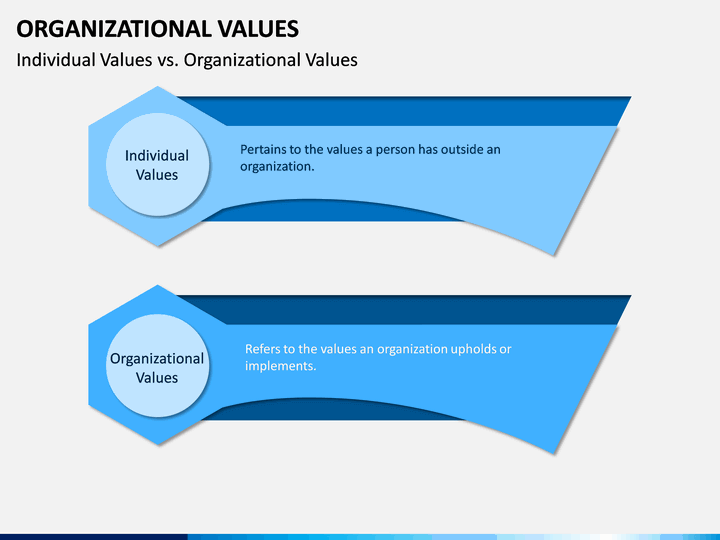 ORGANIZATIONAL VALUES

Individual Values vs. Organizational Values

Individual Values

Pertains to the values a person has outside an organization.

Organizational Values

Refers to the values an organization upholds or implements.